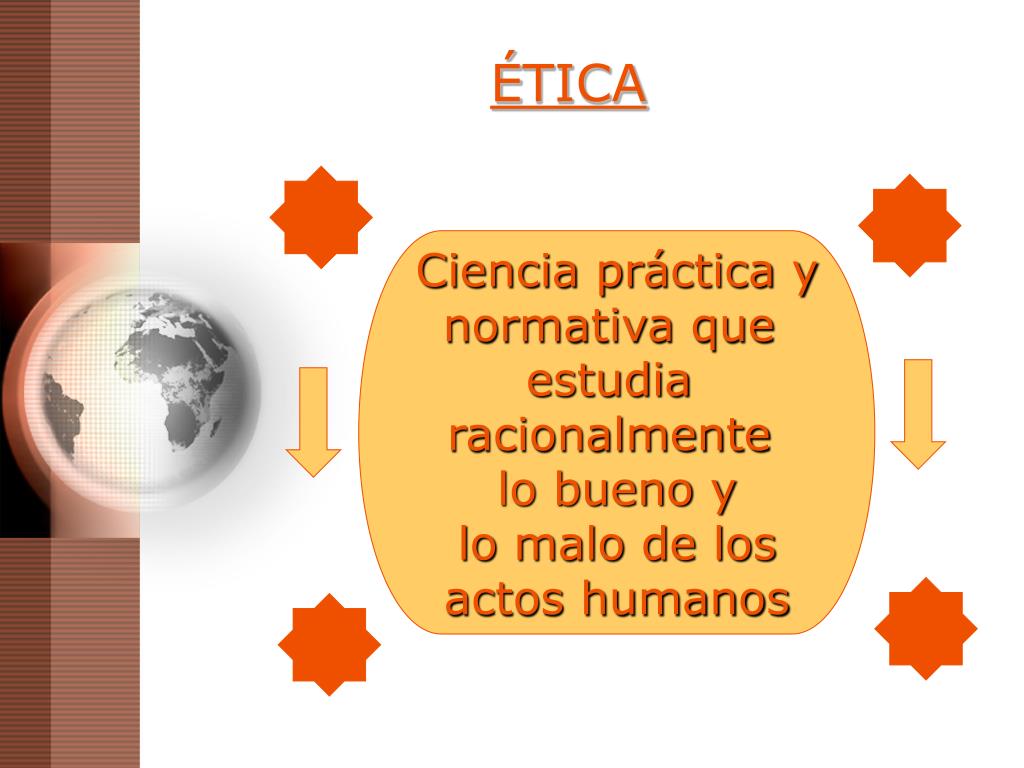 ÉTICA

Ciencia práctica y normativa que estudia racionalmente lo bueno y lo malo de los actos humanos